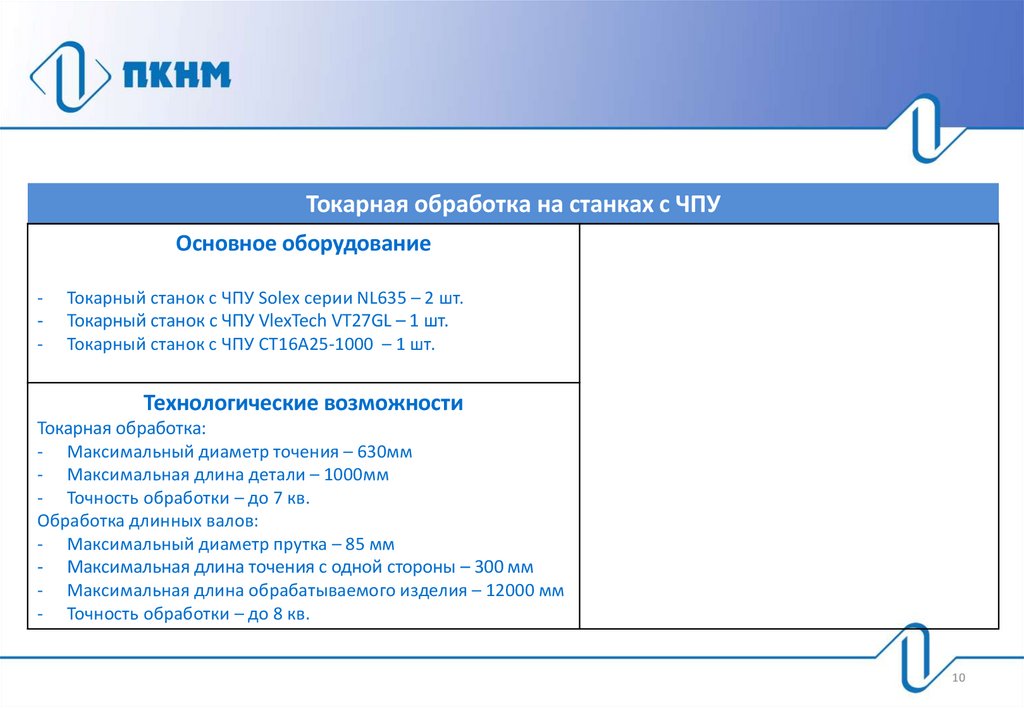 ПКНМ

Токарная обработка на станках с ЧПУ

Основное оборудование

- Токарный станок с ЧПУ Solex серии NL635 – 2 шт.
- Токарный станок с ЧПУ VlexTech VT27GL – 1 шт.
- Токарный станок с ЧПУ СТ16А25-1000 – 1 шт.

Технологические возможности
Токарная обработка:
- Максимальный диаметр точения – 630мм
- Максимальная длина детали – 1000мм
- Точность обработки – до 7 кв.
Обработка длинных валов:
- Максимальный диаметр прутка – 85 мм
- Максимальная длина точения с одной стороны – 300 мм
- Максимальная длина обрабатываемого изделия – 12000 мм
- Точность обработки – до 8 кв.

10